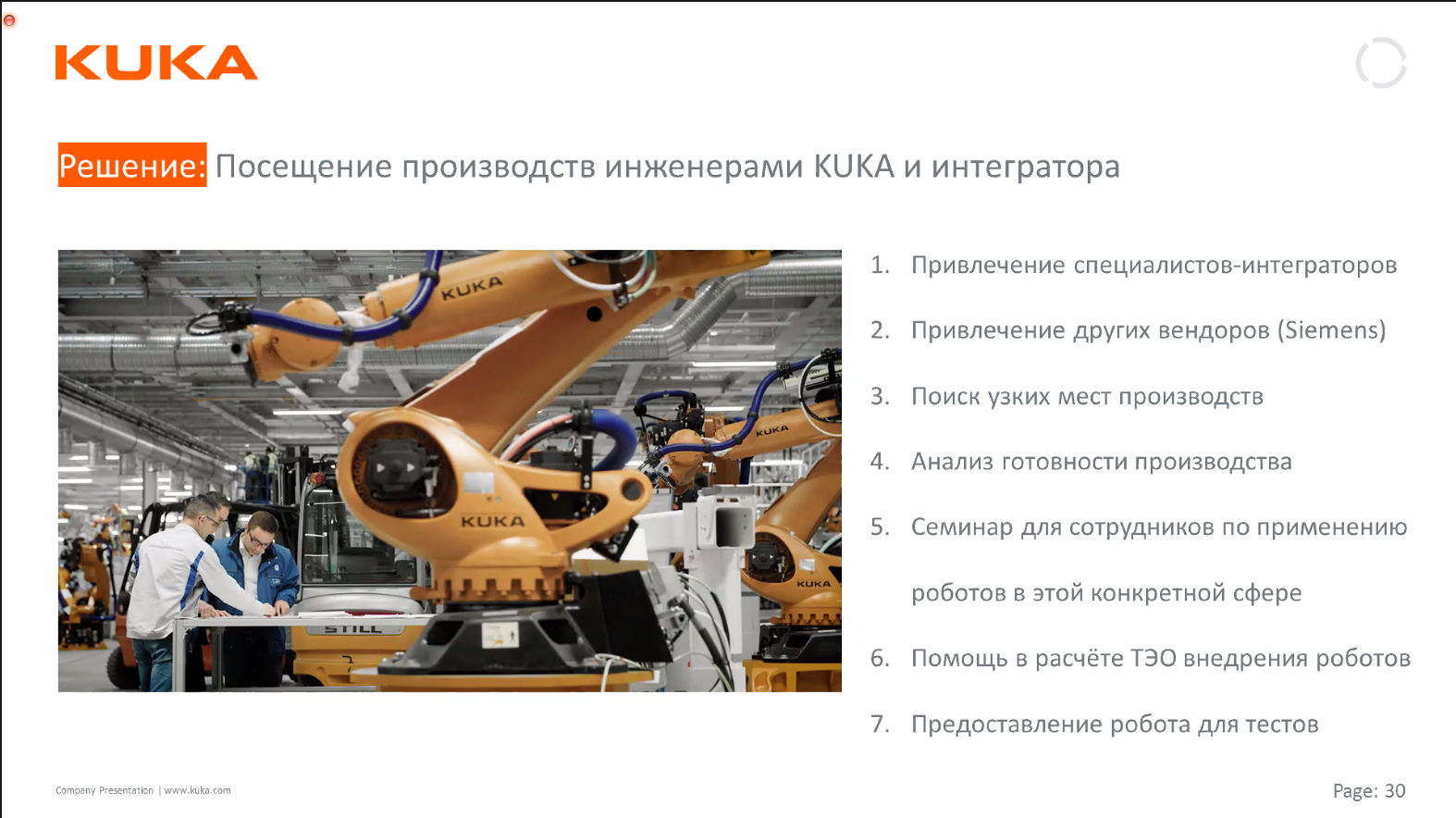 KUKA

Решение: Посещение производств инженерами KUKA и интегратора

KUKA
KUKA
KUKA
KUKA
STILL

1. Привлечение специалистов-интеграторов

2. Привлечение других вендоров (Siemens)

3. Поиск узких мест производств

4. Анализ готовности производства

5. Семинар для сотрудников по применению роботов в этой конкретной сфере

6. Помощь в расчёте ТЭО внедрения роботов

7. Предоставление робота для тестов

Company Presentation | www.kuka.com

Page: 30